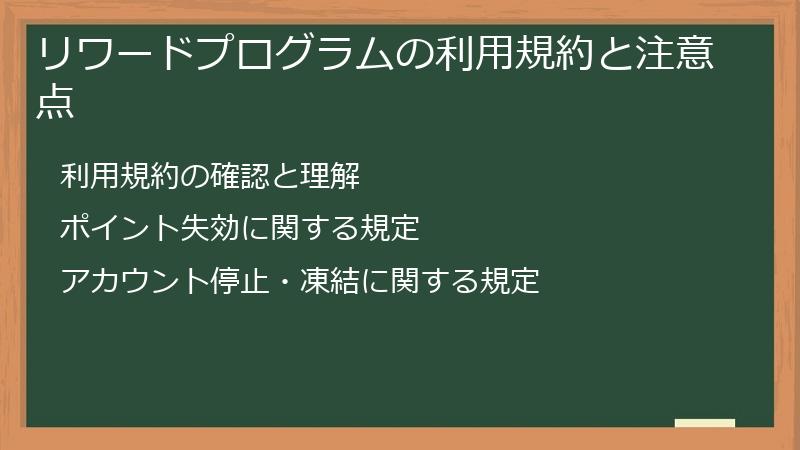 リワードプログラムの利用規約と注意点

利用規約の確認と理解

ポイント失効に関する規定

アカウント停止・凍結に関する規定